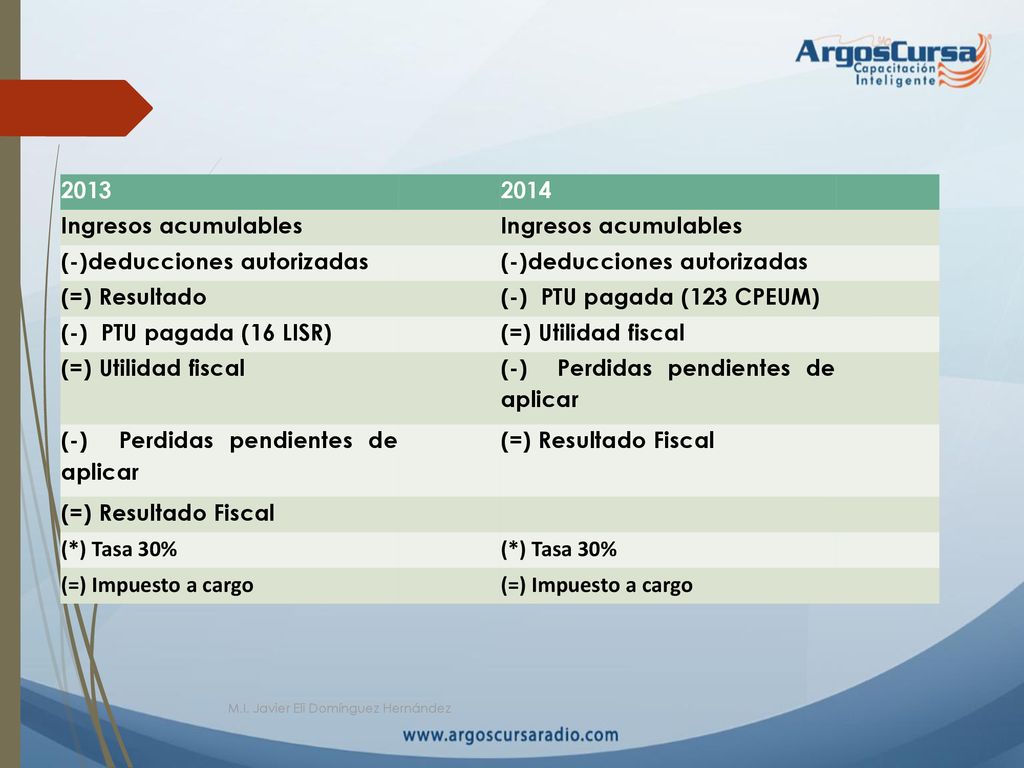 ArgosCursa
Capacitación Inteligente

| 2013 | 2014 |
|---|---|
| Ingresos acumulables | Ingresos acumulables |
| (-)deducciones autorizadas | (-)deducciones autorizadas |
| (=) Resultado | (-) PTU pagada (123 CPEUM) |
| (-) PTU pagada (16 LISR) | (=) Utilidad fiscal |
| (=) Utilidad fiscal | (-) Perdidas pendientes de aplicar |
| (-) Perdidas pendientes de aplicar | (=) Resultado Fiscal |
| (=) Resultado Fiscal | |
| (*) Tasa 30% | (*) Tasa 30% |
| (=) Impuesto a cargo | (=) Impuesto a cargo |

M.I. Javier Eli Domínguez Hernández

www.argoscursaradio.com